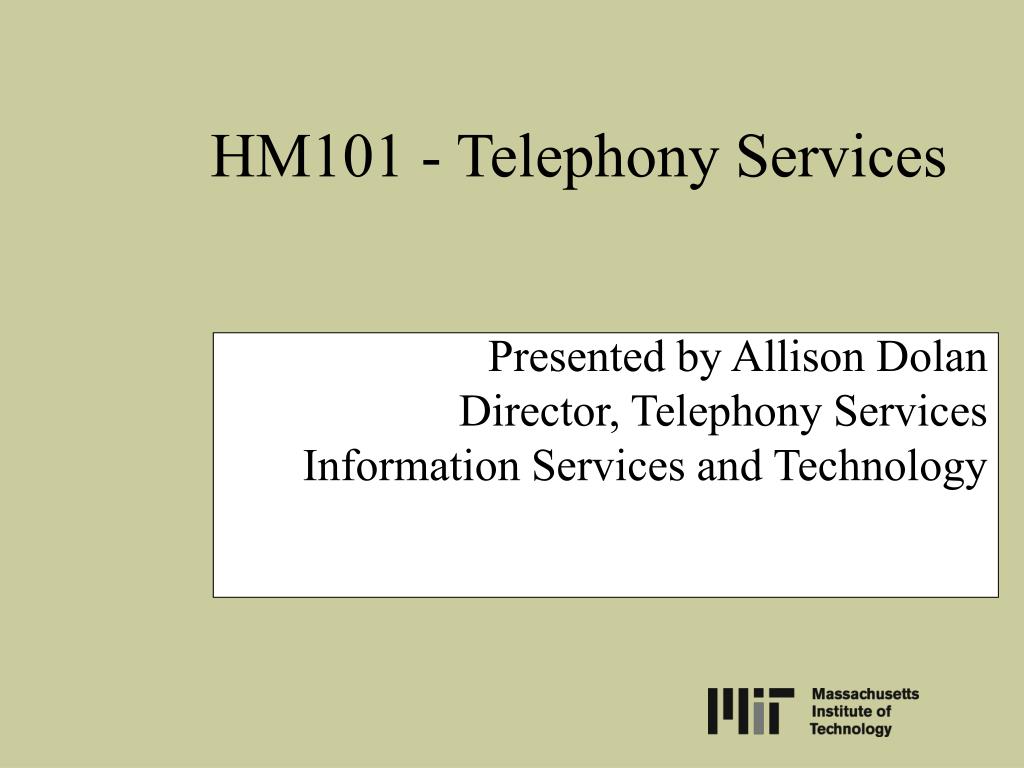 HM101 - Telephony Services

Presented by Allison Dolan
Director, Telephony Services
Information Services and Technology

MIT Massachusetts Institute of Technology